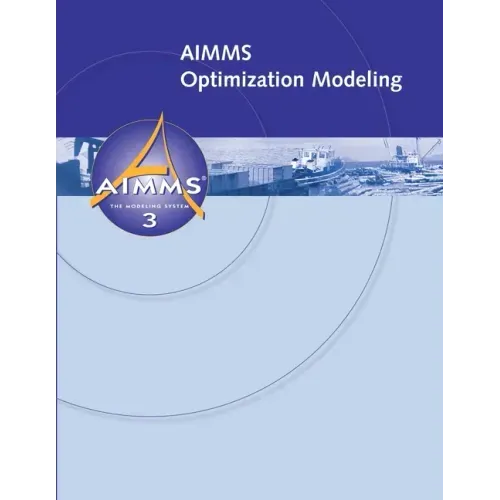 AIMMS
Optimization Modeling

AIMMS®
THE MODELING SYSTEM
3